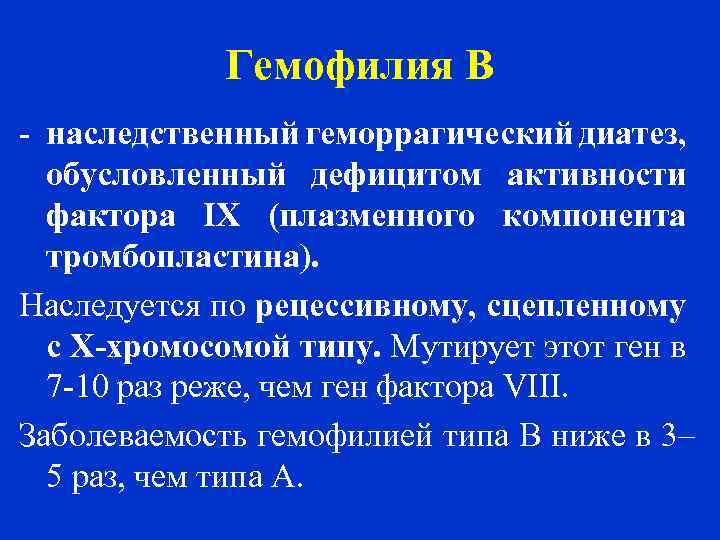 Гемофилия В

- наследственный геморрагический диатез, обусловленный дефицитом активности фактора IX (плазменного компонента тромбопластина).

Наследуется по рецессивному, сцепленному с Х-хромосомой типу. Мутирует этот ген в 7-10 раз реже, чем ген фактора VIII.

Заболеваемость гемофилией типа В ниже в 3–5 раз, чем типа А.